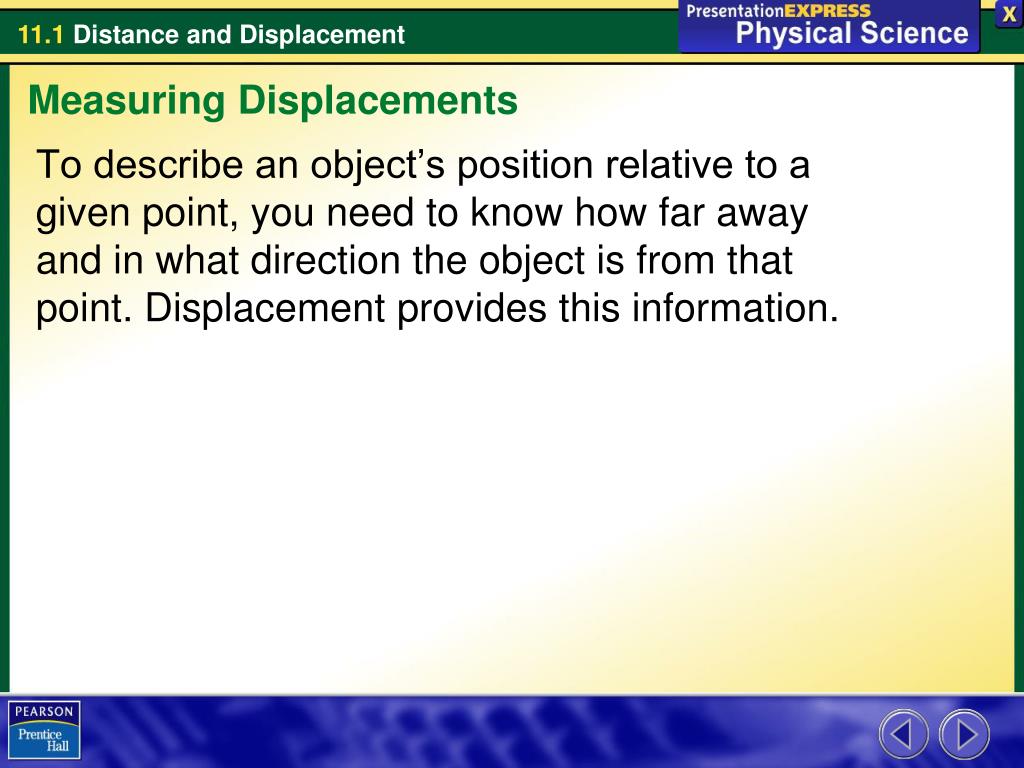 11.1 Distance and Displacement

PresentationEXPRESS
Physical Science

X

Measuring Displacements

To describe an object’s position relative to a given point, you need to know how far away and in what direction the object is from that point. Displacement provides this information.

PEARSON
Prentice Hall